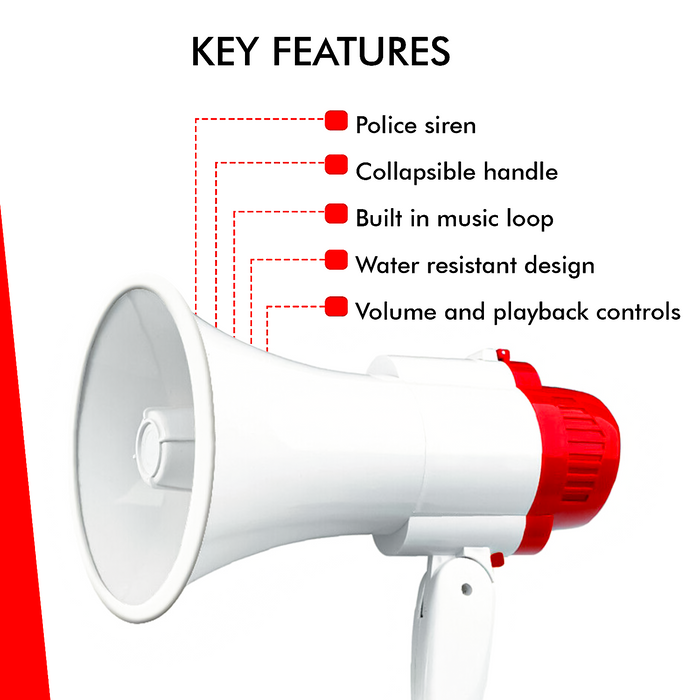 KEY FEATURES

Police siren

Collapsible handle

Built in music loop

Water resistant design

Volume and playback controls